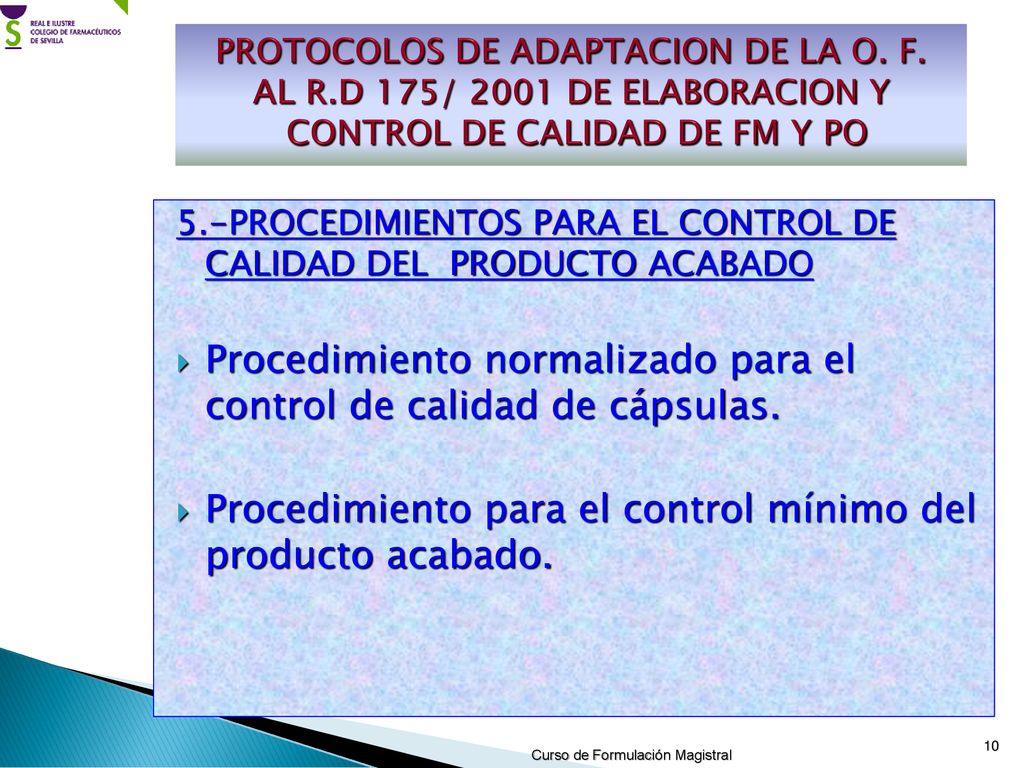 REAL E ILUSTRE COLEGIO DE FARMACÉUTICOS DE SEVILLA

PROTOCOLOS DE ADAPTACION DE LA O. F. AL R.D 175/ 2001 DE ELABORACION Y CONTROL DE CALIDAD DE FM Y PO

5.-PROCEDIMIENTOS PARA EL CONTROL DE CALIDAD DEL PRODUCTO ACABADO

Procedimiento normalizado para el control de calidad de cápsulas.

Procedimiento para el control mínimo del producto acabado.

Curso de Formulación Magistral

10